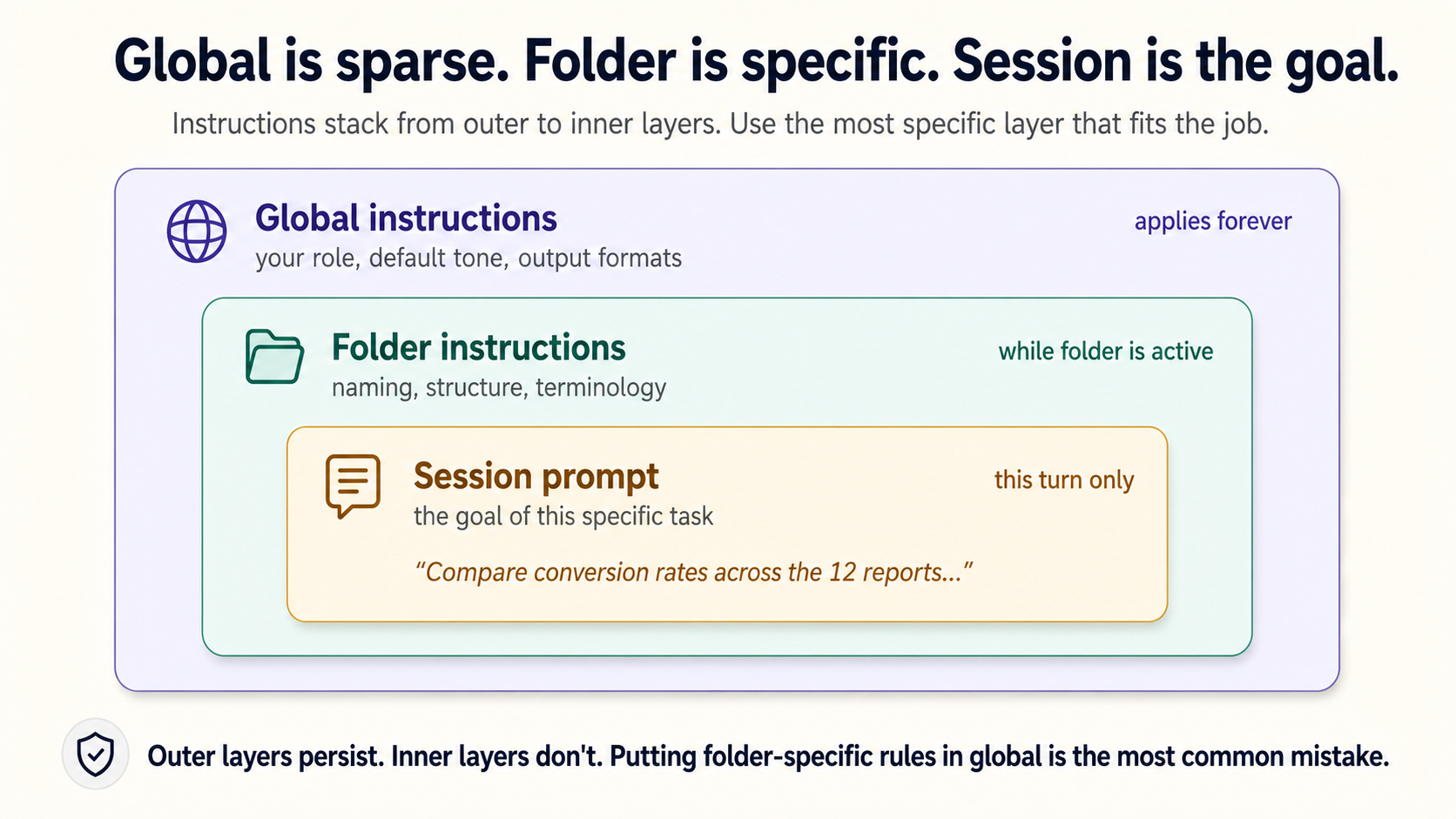 Global is sparse. Folder is specific. Session is the goal.

Instructions stack from outer to inner layers. Use the most specific layer that fits the job.

Global instructions
your role, default tone, output formats
applies forever

Folder instructions
naming, structure, terminology
while folder is active

Session prompt
the goal of this specific task
this turn only

“Compare conversion rates across the 12 reports...”

Outer layers persist. Inner layers don't. Putting folder-specific rules in global is the most common mistake.